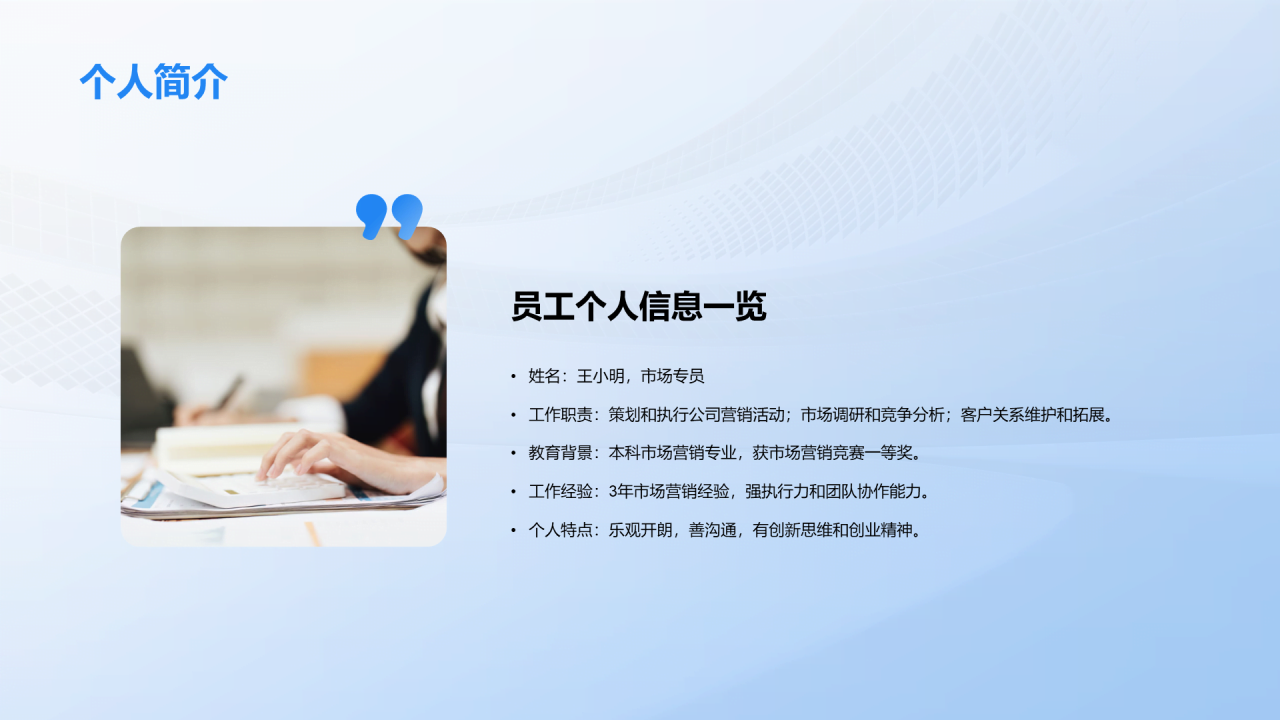 个人简介

员工个人信息一览

• 姓名：王小明，市场专员
• 工作职责：策划和执行公司营销活动；市场调研和竞争分析；客户关系维护和拓展。
• 教育背景：本科市场营销专业，获市场营销竞赛一等奖。
• 工作经验：3年市场营销经验，强执行力和团队协作能力。
• 个人特点：乐观开朗，善沟通，有创新思维和创业精神。